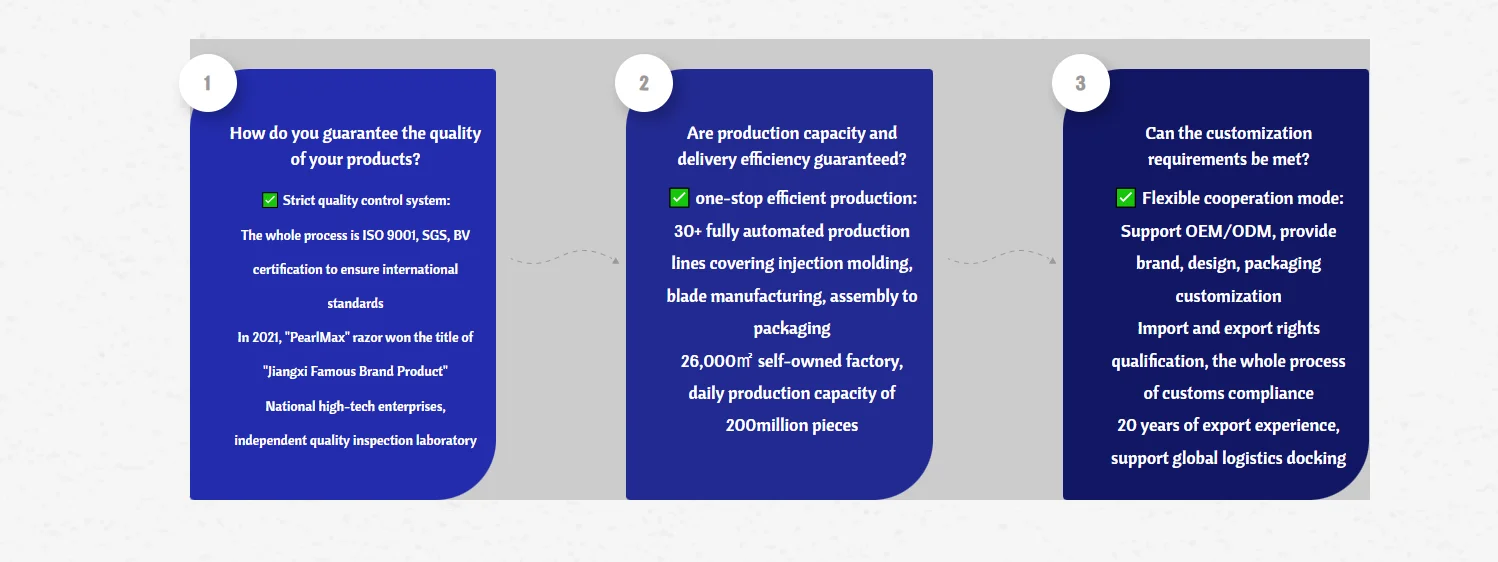 1

How do you guarantee the quality of your products?

✅ Strict quality control system:
The whole process is ISO 9001, SGS, BV certification to ensure international standards
In 2021, "PearlMax" razor won the title of "Jiangxi Famous Brand Product"
National high-tech enterprises, independent quality inspection laboratory

2

Are production capacity and delivery efficiency guaranteed?

✅ one-stop efficient production:
30+ fully automated production lines covering injection molding, blade manufacturing, assembly to packaging
26,000㎡ self-owned factory, daily production capacity of 200million pieces

3

Can the customization requirements be met?

✅ Flexible cooperation mode:
Support OEM/ODM, provide brand, design, packaging customization
Import and export rights qualification, the whole process of customs compliance
20 years of export experience, support global logistics docking